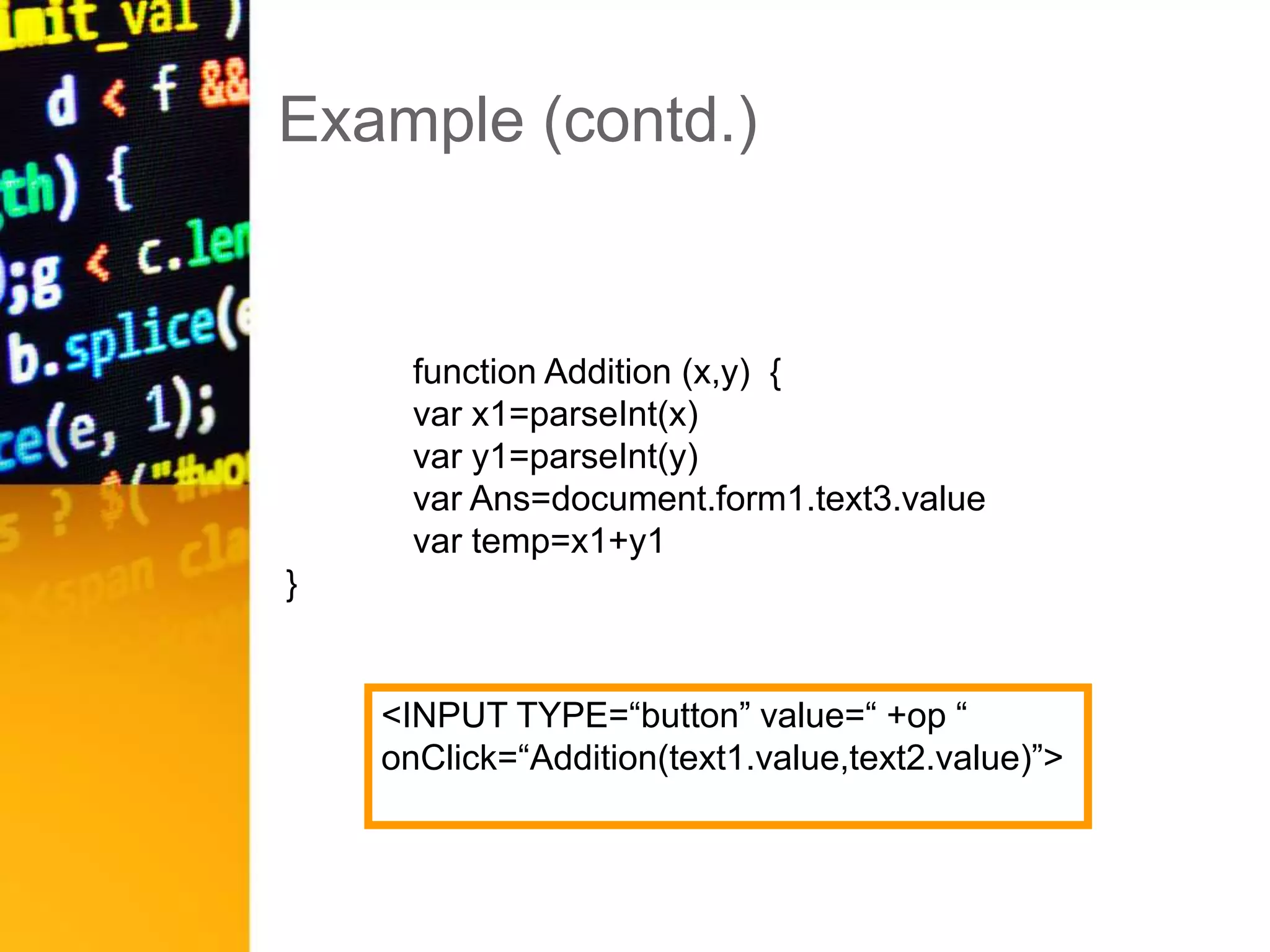 Example (contd.)

function Addition (x,y) {
var x1=parseInt(x)
var y1=parseInt(y)
var Ans=document.form1.text3.value
var temp=x1+y1
}

<INPUT TYPE=“button” value=“ +op “ onClick=“Addition(text1.value,text2.value)”>